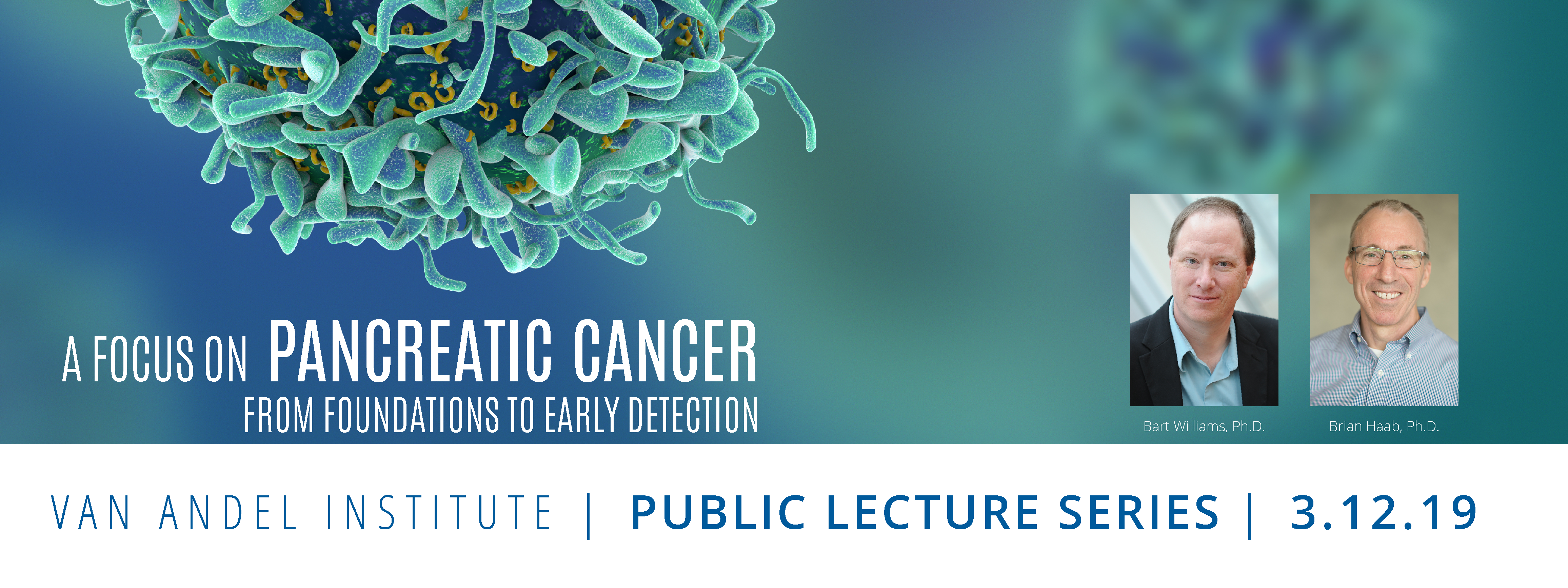 A FOCUS ON PANCREATIC CANCER
FROM FOUNDATIONS TO EARLY DETECTION

Bart Williams, Ph.D.

Brian Haab, Ph.D.

VAN ANDEL INSTITUTE | PUBLIC LECTURE SERIES | 3.12.19